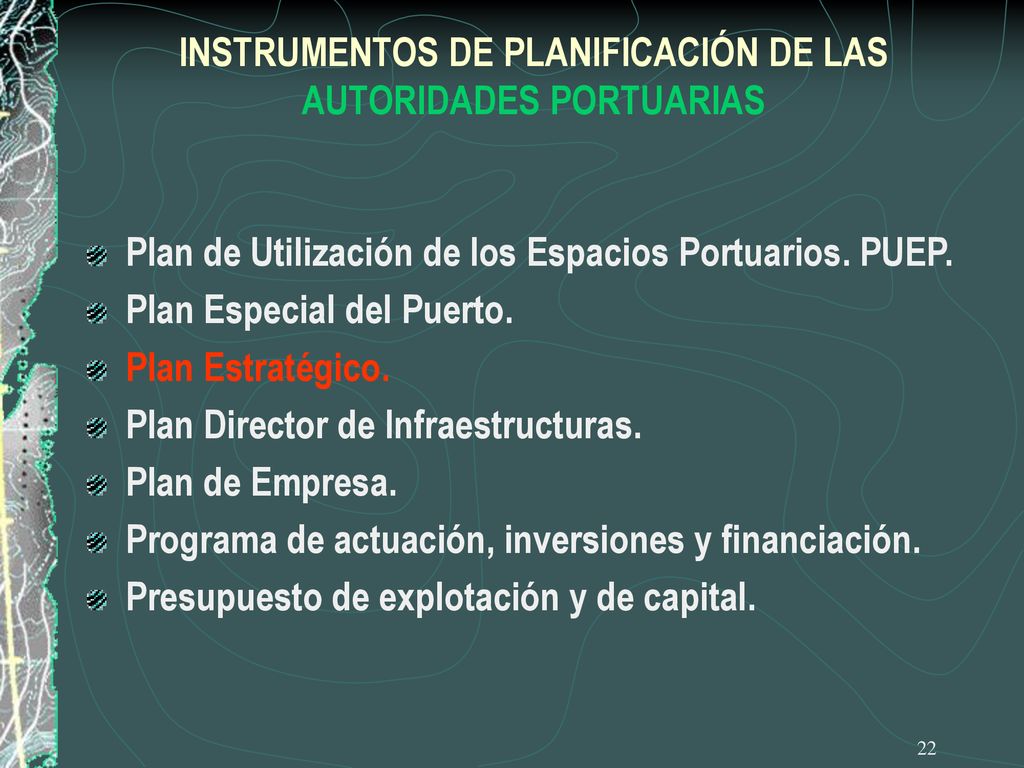 INSTRUMENTOS DE PLANIFICACIÓN DE LAS AUTORIDADES PORTUARIAS

Plan de Utilización de los Espacios Portuarios. PUEP.
Plan Especial del Puerto.
Plan Estratégico.
Plan Director de Infraestructuras.
Plan de Empresa.
Programa de actuación, inversiones y financiación.
Presupuesto de explotación y de capital.

22